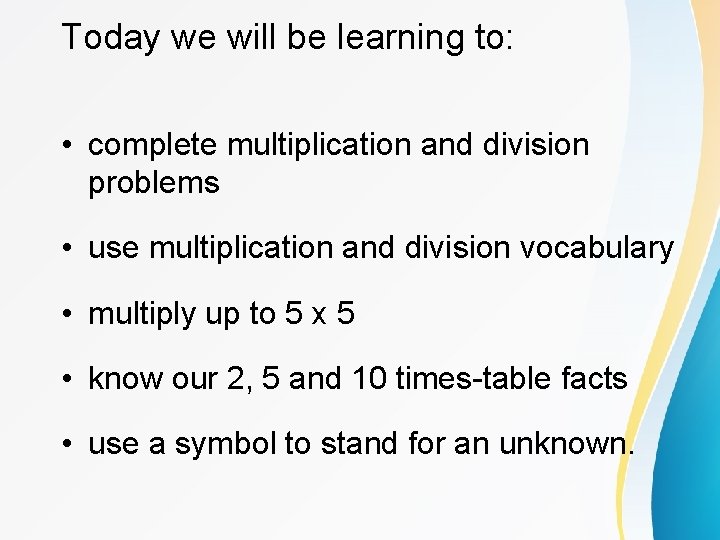 Today we will be learning to:

• complete multiplication and division problems

• use multiplication and division vocabulary

• multiply up to 5 x 5

• know our 2, 5 and 10 times-table facts

• use a symbol to stand for an unknown.